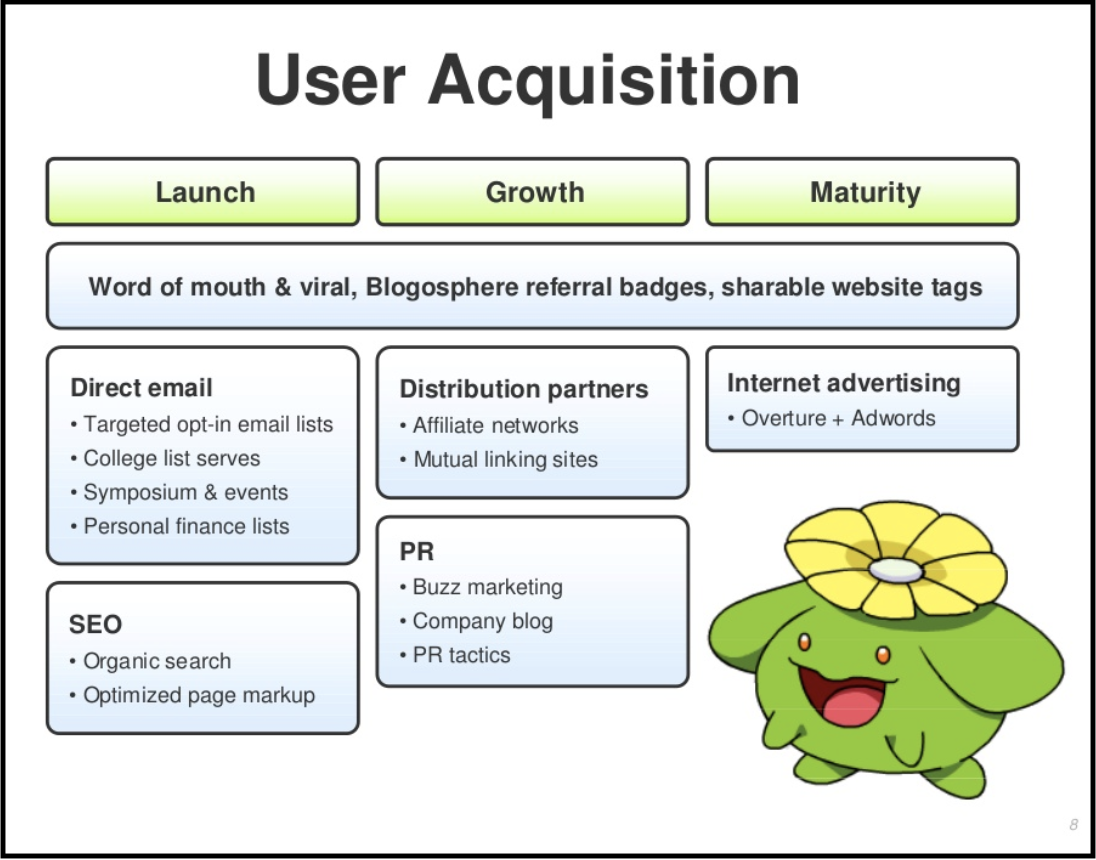 User Acquisition

Launch

Growth

Maturity

Word of mouth & viral, Blogosphere referral badges, sharable website tags

Direct email
• Targeted opt-in email lists
• College list serves
• Symposium & events
• Personal finance lists

SEO
• Organic search
• Optimized page markup

Distribution partners
• Affiliate networks
• Mutual linking sites

PR
• Buzz marketing
• Company blog
• PR tactics

Internet advertising
• Overture + Adwords

8